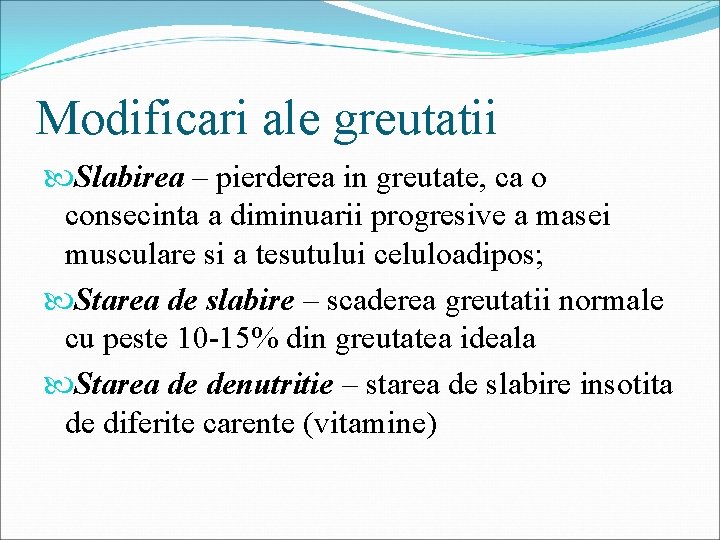 Modificari ale greutatii

Slabirea – pierderea in greutate, ca o consecinta a diminuarii progresive a masei musculare si a tesutului celuloadipos;

Starea de slabire – scaderea greutatii normale cu peste 10-15% din greutatea ideala

Starea de denutritie – starea de slabire insotita de diferite carente (vitamine)